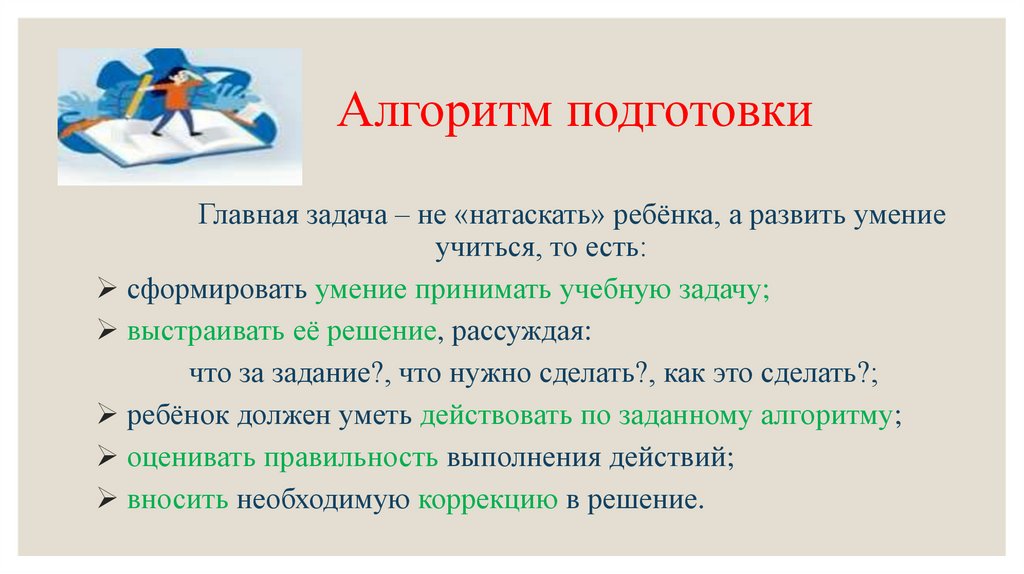 Алгоритм подготовки

Главная задача – не «натаскать» ребёнка, а развить умение учиться, то есть:

➢ сформировать умение принимать учебную задачу;
➢ выстраивать её решение, рассуждая:
что за задание?, что нужно сделать?, как это сделать?;
➢ ребёнок должен уметь действовать по заданному алгоритму;
➢ оценивать правильность выполнения действий;
➢ вносить необходимую коррекцию в решение.